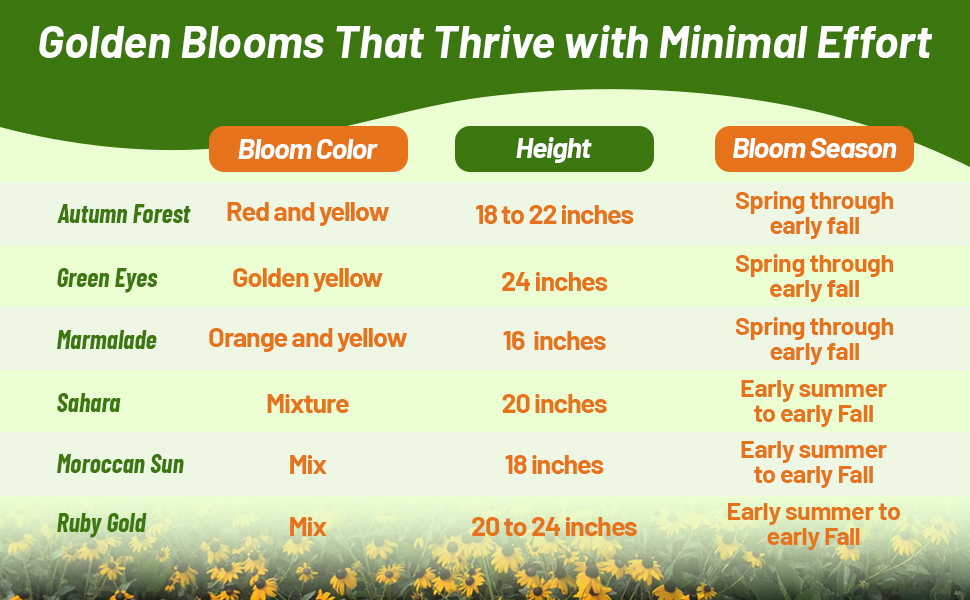 Golden Blooms That Thrive with Minimal Effort

| | Bloom Color | Height | Bloom Season |
|---|---|---|---|
| Autumn Forest | Red and yellow | 18 to 22 inches | Spring through early fall |
| Green Eyes | Golden yellow | 24 inches | Spring through early fall |
| Marmalade | Orange and yellow | 16 inches | Spring through early fall |
| Sahara | Mixture | 20 inches | Early summer to early Fall |
| Moroccan Sun | Mix | 18 inches | Early summer to early Fall |
| Ruby Gold | Mix | 20 to 24 inches | Early summer to early Fall |